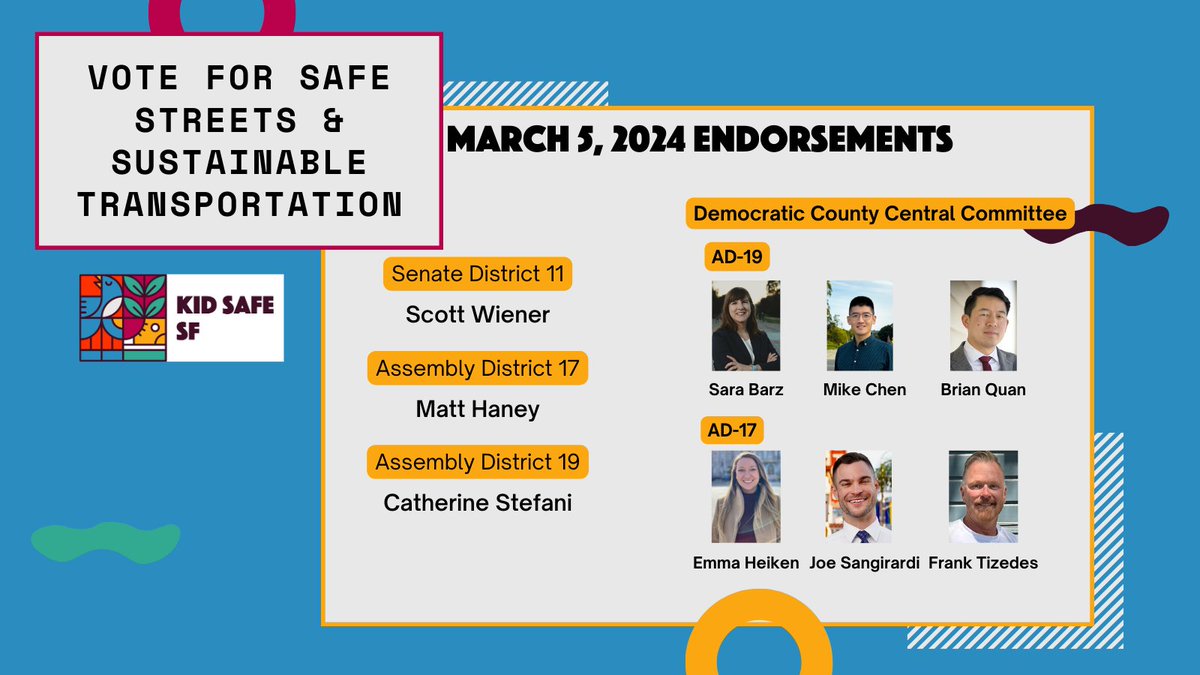 VOTE FOR SAFE STREETS & SUSTAINABLE TRANSPORTATION

KID SAFE SF

MARCH 5, 2024 ENDORSEMENTS

Senate District 11
Scott Wiener

Assembly District 17
Matt Haney

Assembly District 19
Catherine Stefani

Democratic County Central Committee

AD-19
Sara Barz
Mike Chen
Brian Quan

AD-17
Emma Heiken
Joe Sangirardi
Frank Tizedes